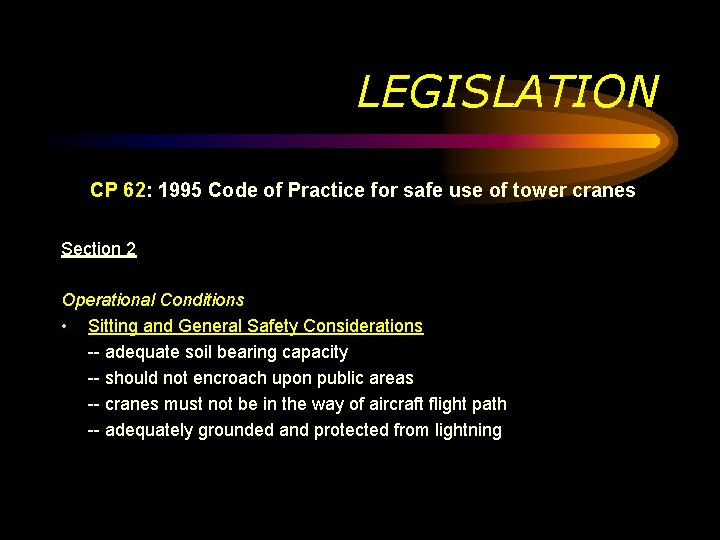 LEGISLATION

CP 62: 1995 Code of Practice for safe use of tower cranes

Section 2

Operational Conditions

• Sitting and General Safety Considerations

-- adequate soil bearing capacity

-- should not encroach upon public areas

-- cranes must not be in the way of aircraft flight path

-- adequately grounded and protected from lightning